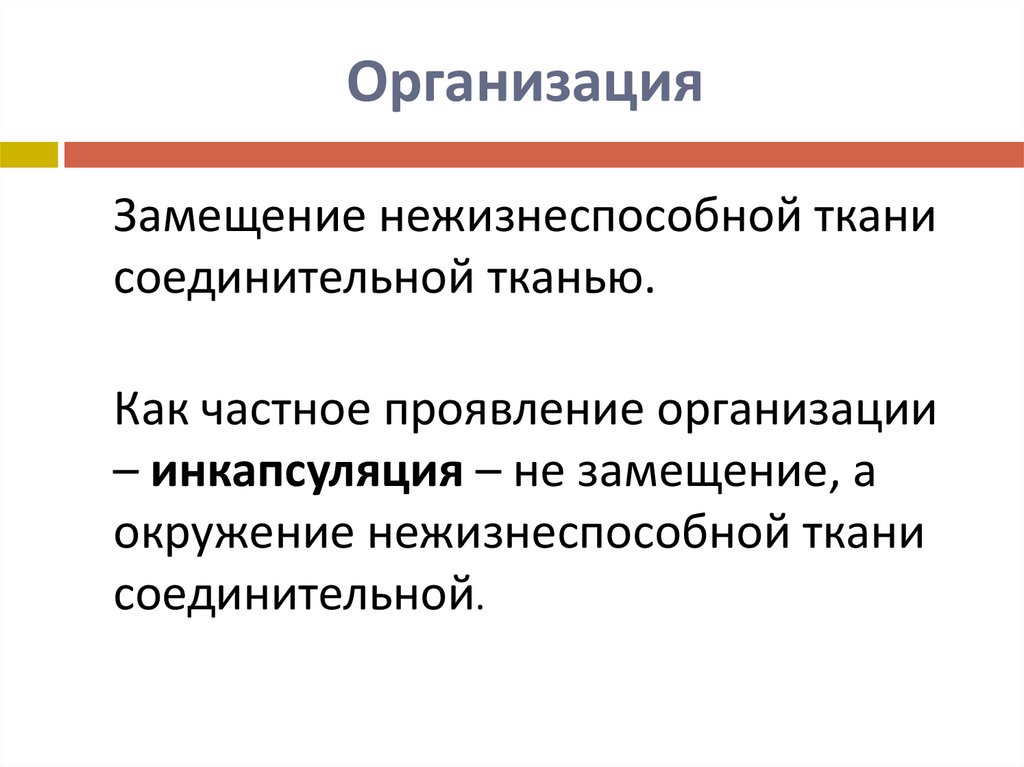 Организация

Замещение нежизнеспособной ткани соединительной тканью.

Как частное проявление организации – инкапсуляция – не замещение, а окружение нежизнеспособной ткани соединительной.